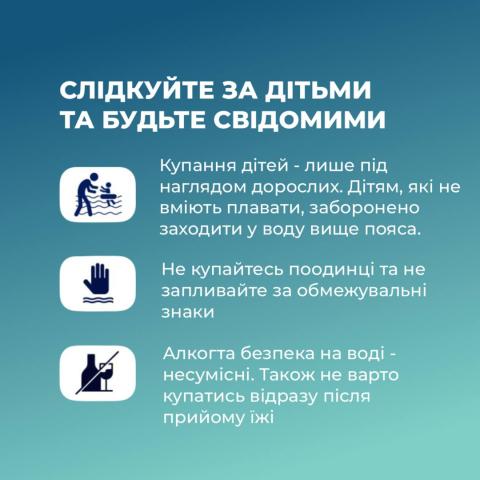 СЛІДКУЙТЕ ЗА ДІТЬМИ ТА БУДЬТЕ СВІДОМИМИ

Купання дітей - лише під наглядом дорослих. Дітям, які не вміють плавати, заборонено заходити у воду вище пояса.

Не купайтесь поодинці та не запливайте за обмежувальні знаки

Алкогта безпека на воді - несумісні. Також не варто купатись відразу після прийому їжі